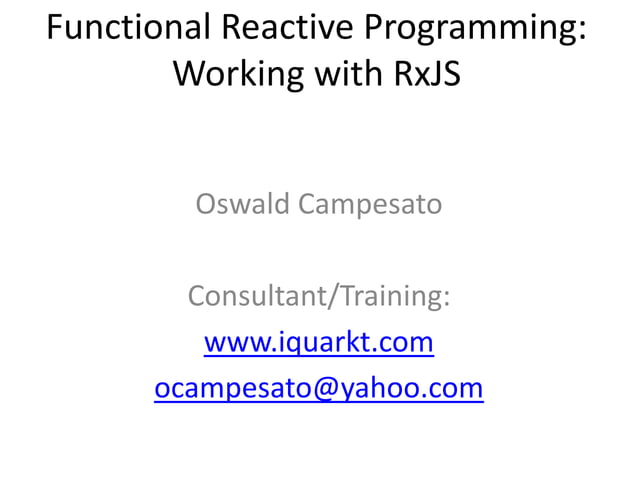 Functional Reactive Programming: Working with RxJS

Oswald Campesato

Consultant/Training:
www.iquarkt.com
ocampesato@yahoo.com